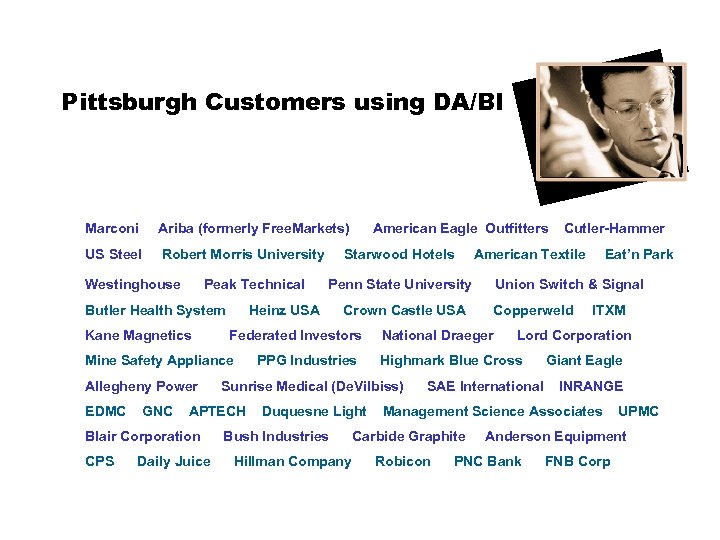 Pittsburgh Customers using DA/BI

Marconi Ariba (formerly FreeMarkets) American Eagle Outfitters Cutler-Hammer
US Steel Robert Morris University Starwood Hotels American Textile Eat'n Park
Westinghouse Peak Technical Penn State University Union Switch & Signal
Butler Health System Heinz USA Crown Castle USA Copperweld ITXM
Kane Magnetics Federated Investors National Draeger Lord Corporation
Mine Safety Appliance PPG Industries Highmark Blue Cross Giant Eagle
Allegheny Power Sunrise Medical (DeVilbiss) SAE International INRANGE
EDMC GNC APTECH Duquesne Light Management Science Associates UPMC
Blair Corporation Bush Industries Carbide Graphite Anderson Equipment
CPS Daily Juice Hillman Company Robicon PNC Bank FNB Corp